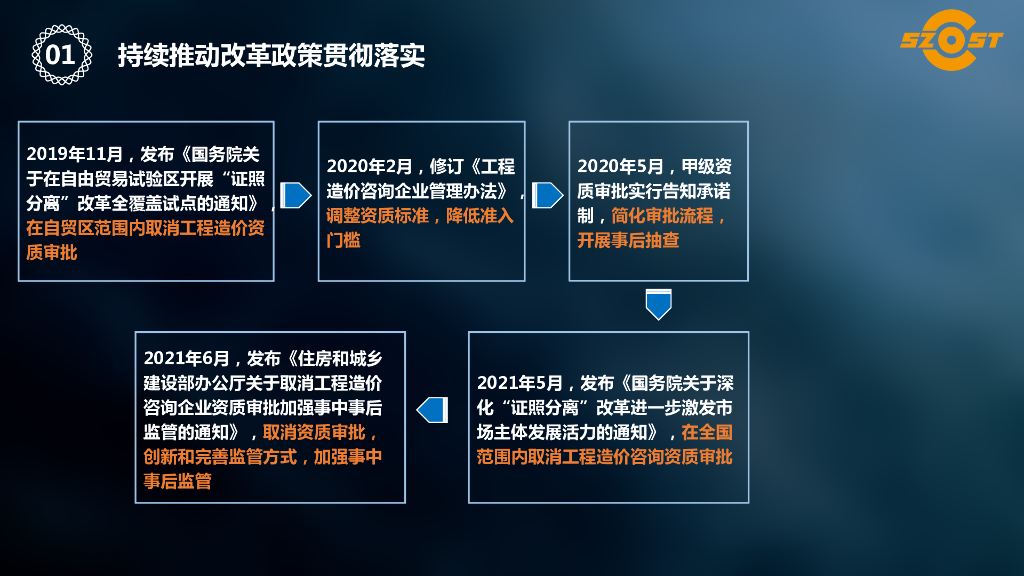 01 持续推动改革政策贯彻落实

SZCOST

2019年11月，发布《国务院关于在自由贸易试验区开展“证照分离”改革全覆盖试点的通知》，在自贸区范围内取消工程造价资质审批

2020年2月，修订《工程造价咨询企业管理办法》，调整资质标准，降低准入门槛

2020年5月，甲级资质审批实行告知承诺制，简化审批流程，开展事后抽查

2021年5月，发布《国务院关于深化“证照分离”改革进一步激发市场主体发展活力的通知》，在全国范围内取消工程造价咨询资质审批

2021年6月，发布《住房和城乡建设部办公厅关于取消工程造价咨询企业资质审批加强事中事后监管的通知》，取消资质审批，创新和完善监管方式，加强事中事后监管